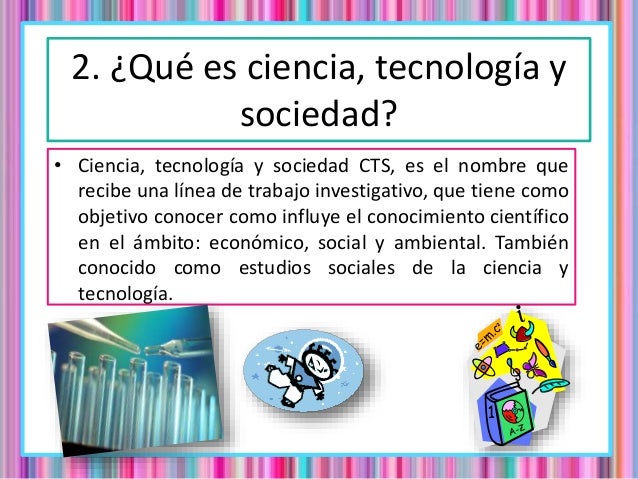 2. ¿Qué es ciencia, tecnología y sociedad?

• Ciencia, tecnología y sociedad CTS, es el nombre que recibe una línea de trabajo investigativo, que tiene como objetivo conocer como influye el conocimiento científico en el ámbito: económico, social y ambiental. También conocido como estudios sociales de la ciencia y tecnología.

$e=m.c^2$

1

A-Z